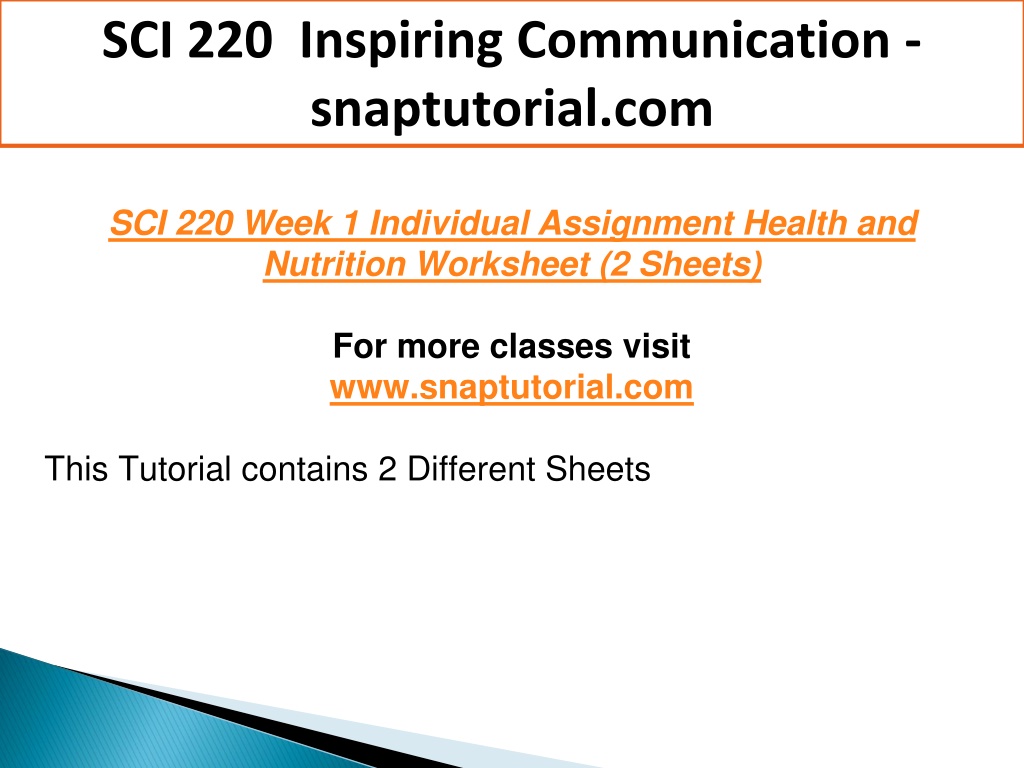 SCI 220 Inspiring Communication - snaptutorial.com

SCI 220 Week 1 Individual Assignment Health and Nutrition Worksheet (2 Sheets)

For more classes visit
www.snaptutorial.com

This Tutorial contains 2 Different Sheets